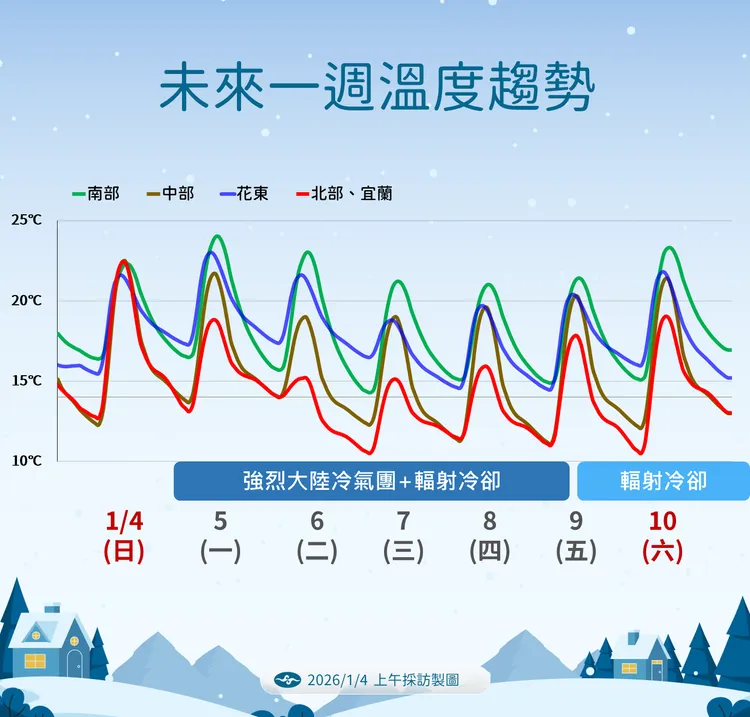 未來一週溫度趨勢

南部 中部 花東 北部、宜蘭

25℃
20℃
15℃
10℃

強烈大陸冷氣團+輻射冷卻
輻射冷卻

1/4 (日)
5 (一)
6 (二)
7 (三)
8 (四)
9 (五)
10 (六)

2026/1/4 上午採訪製圖